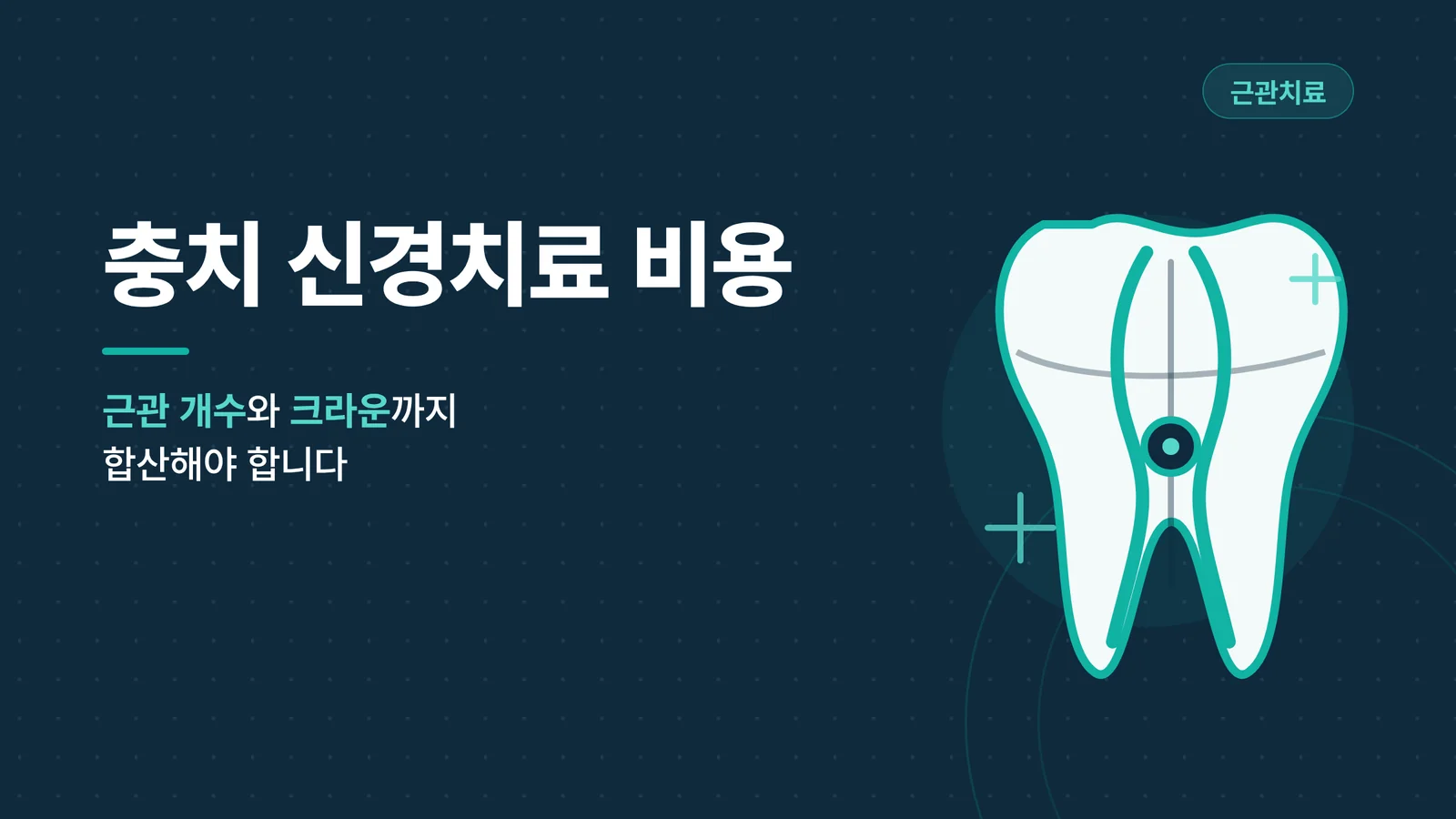 근관치료

충치 신경치료 비용

근관 개수와 크라운까지
합산해야 합니다